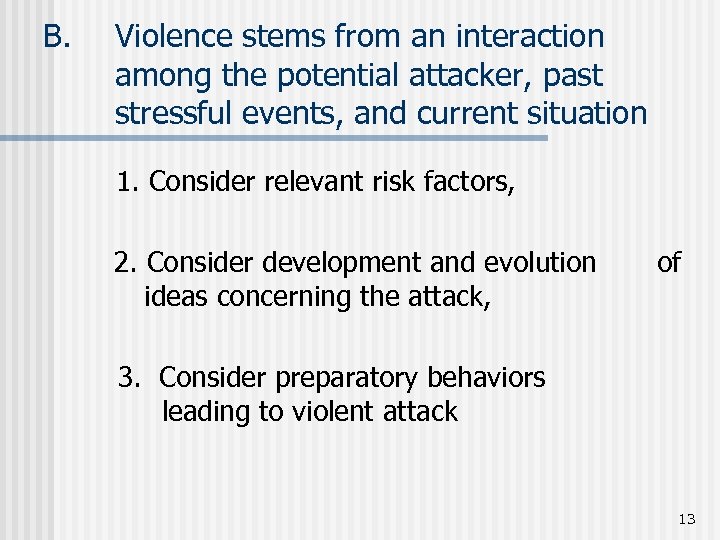 B. Violence stems from an interaction among the potential attacker, past stressful events, and current situation

1. Consider relevant risk factors,

2. Consider development and evolution of ideas concerning the attack,

3. Consider preparatory behaviors leading to violent attack

13